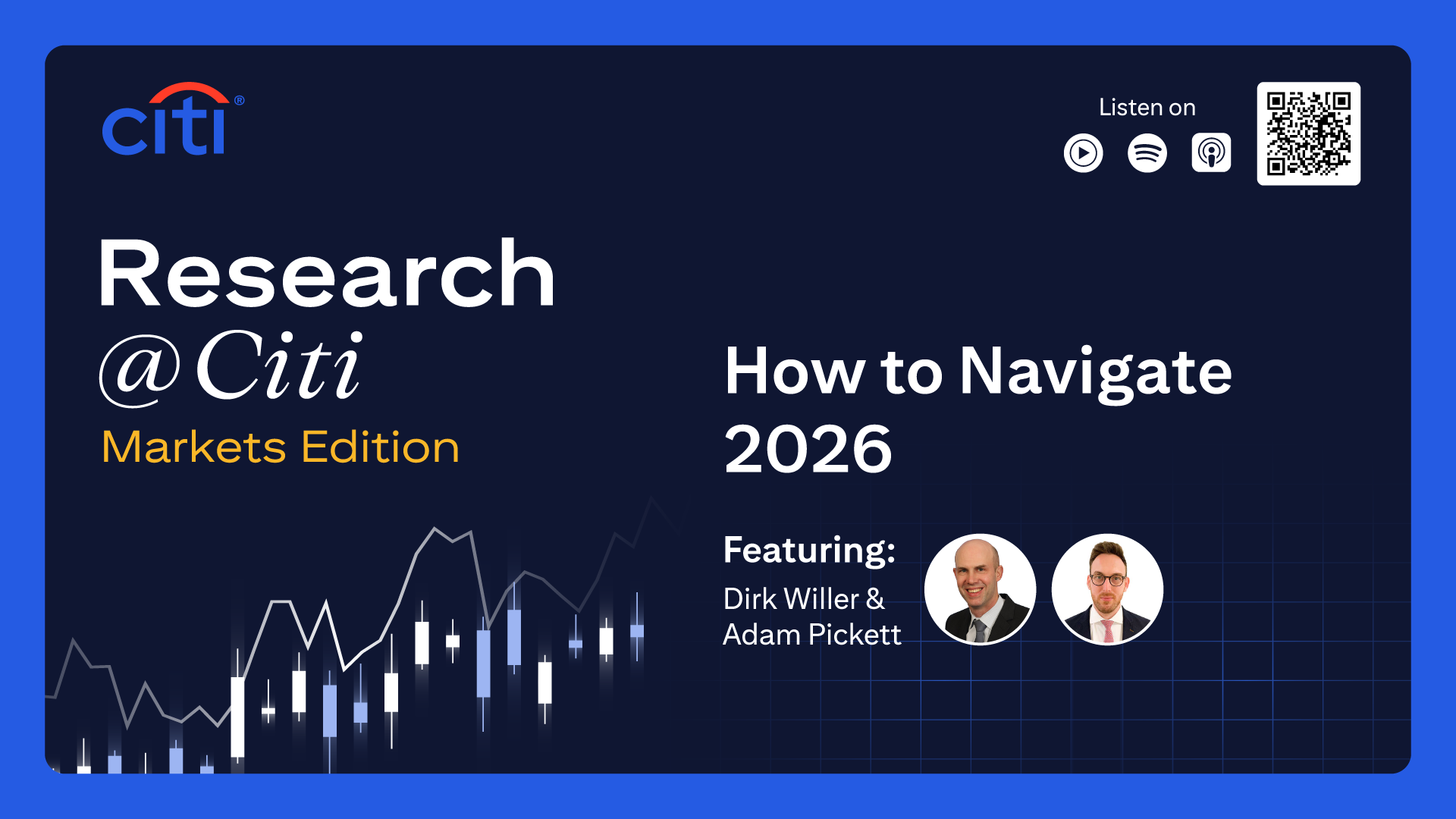 citi®

Listen on

Research
@Citi
Markets Edition

How to Navigate 2026

Featuring:
Dirk Willer &
Adam Pickett